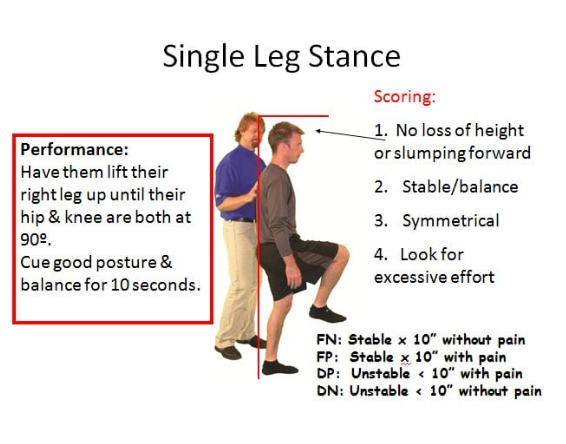 Single Leg Stance

Performance:
Have them lift their right leg up until their hip & knee are both at 90º.
Cue good posture & balance for 10 seconds.

Scoring:

1. No loss of height or slumping forward

2. Stable/balance

3. Symmetrical

4. Look for excessive effort

FN: Stable x 10" without pain
FP: Stable x 10" with pain
DP: Unstable < 10" with pain
DN: Unstable < 10" without pain